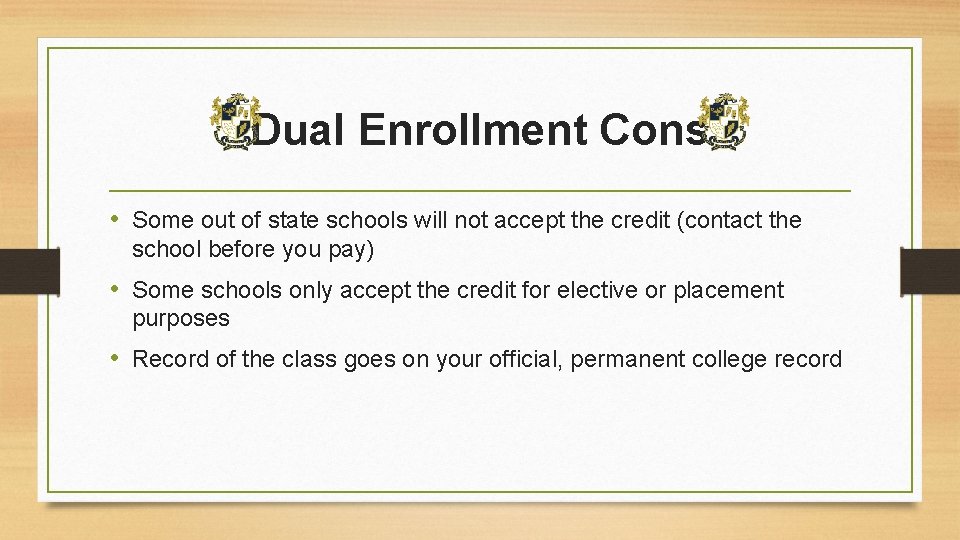 Dual Enrollment Cons

• Some out of state schools will not accept the credit (contact the school before you pay)

• Some schools only accept the credit for elective or placement purposes

• Record of the class goes on your official, permanent college record